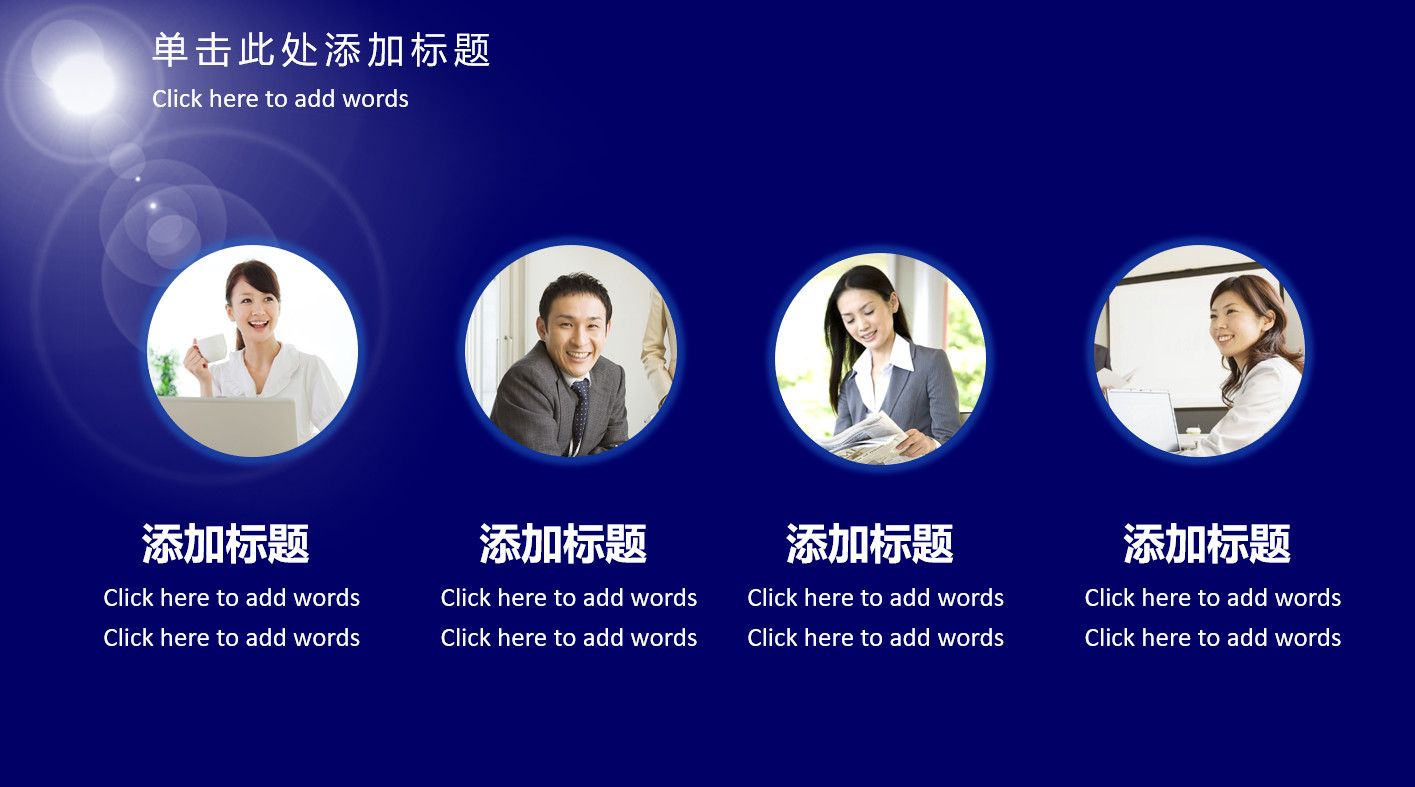 单击此处添加标题
Click here to add words

添加标题
Click here to add words
Click here to add words

添加标题
Click here to add words
Click here to add words

添加标题
Click here to add words
Click here to add words

添加标题
Click here to add words
Click here to add words